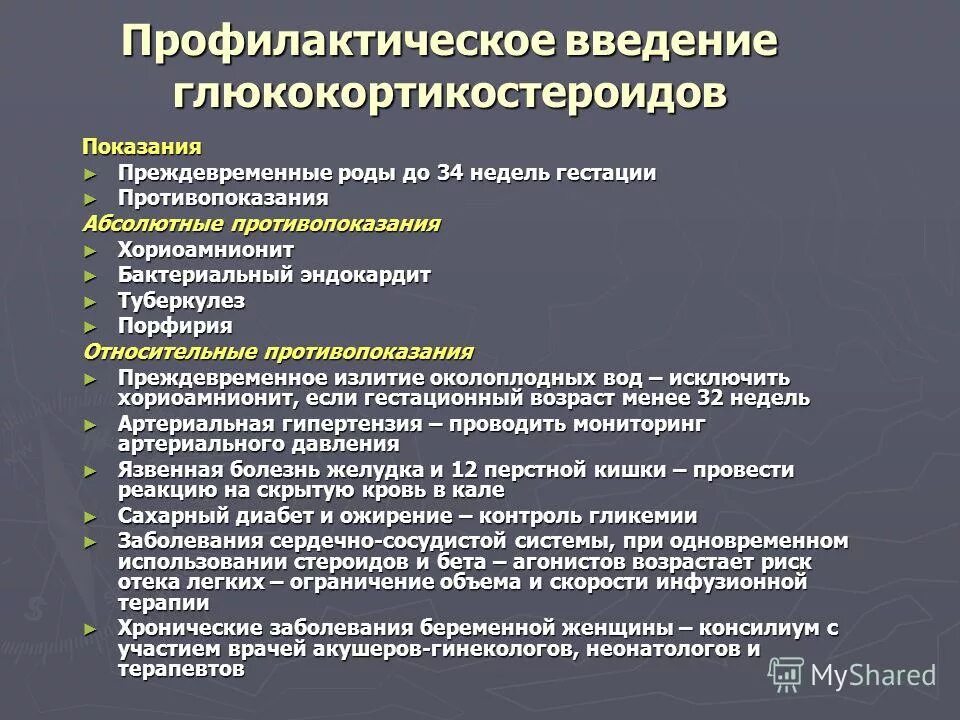 Профилактическое введение глюкокортикостероидов

Показания
► Преждевременные роды до 34 недель гестации
► Противопоказания
Абсолютные противопоказания
► Хориоамнионит
► Бактериальный эндокардит
► Туберкулез
► Порфирия
Относительные противопоказания
► Преждевременное излитие околоплодных вод – исключить хориоамнионит, если гестационный возраст менее 32 недель
► Артериальная гипертензия – проводить мониторинг артериального давления
► Язвенная болезнь желудка и 12 перстной кишки – провести реакцию на скрытую кровь в кале
► Сахарный диабет и ожирение – контроль гликемии
► Заболевания сердечно-сосудистой системы, при одновременном использовании стероидов и бета – агонистов возрастает риск отека легких – ограничение объема и скорости инфузионной терапии
► Хронические заболевания беременной женщины – консилиум с участием врачей акушеров-гинекологов, неонатологов и терапевтов

MyShared